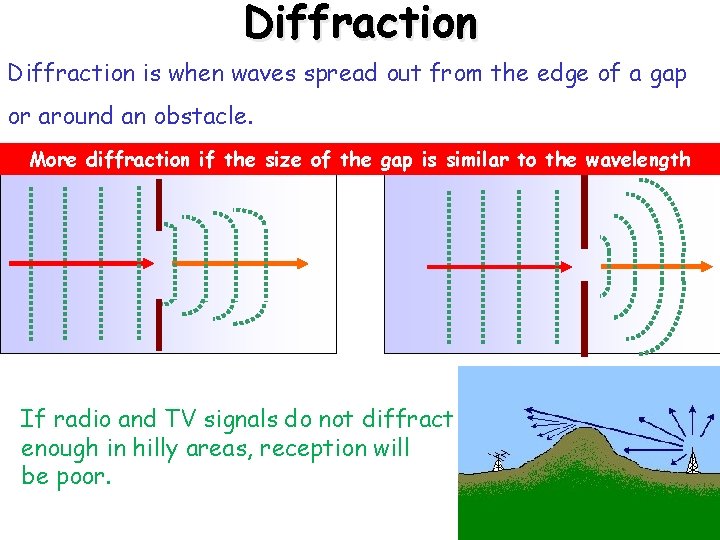 Diffraction

Diffraction is when waves spread out from the edge of a gap or around an obstacle.

More diffraction if the size of the gap is similar to the wavelength

If radio and TV signals do not diffract enough in hilly areas, reception will be poor.